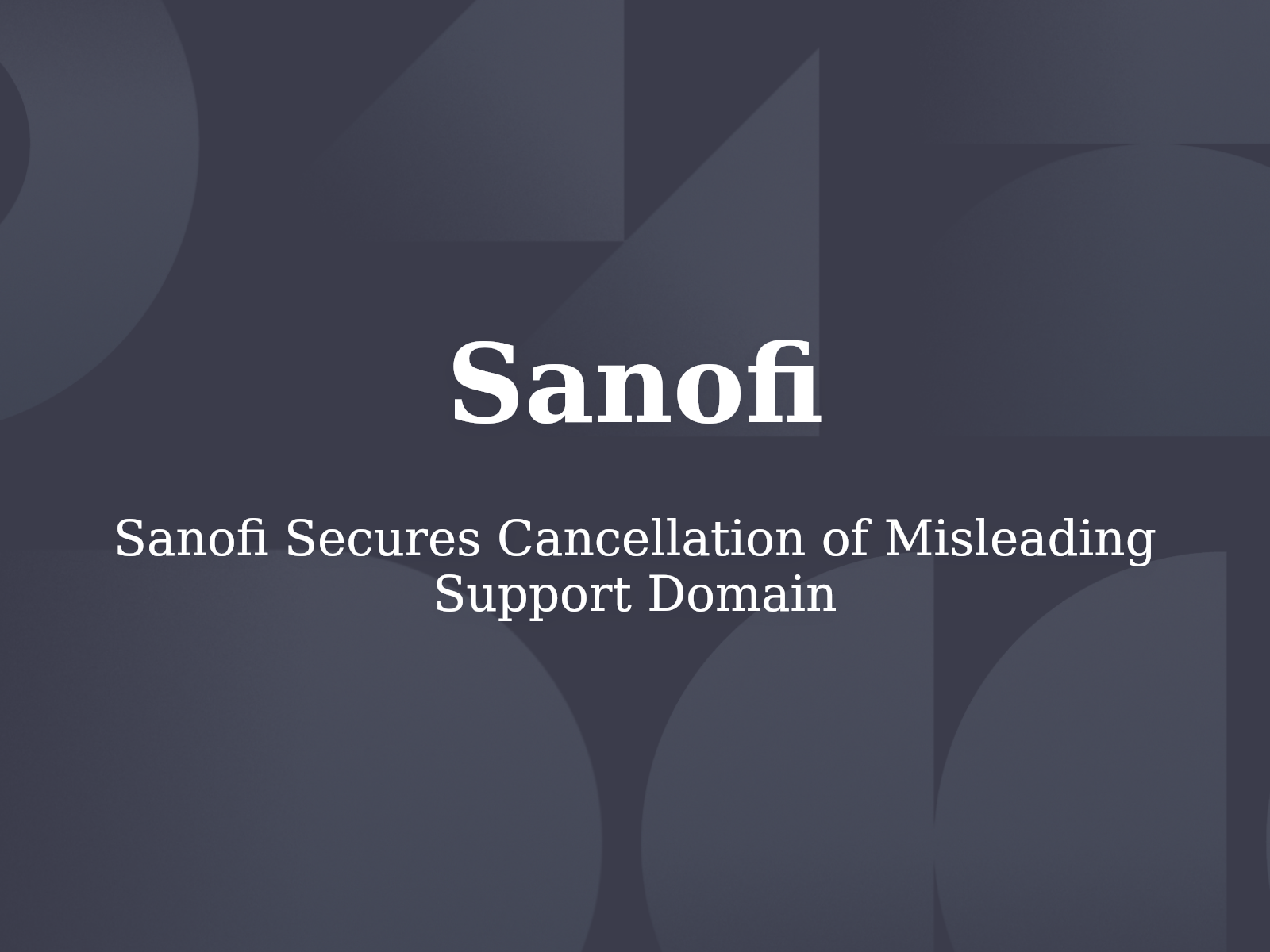 Sanofi

Sanofi Secures Cancellation of Misleading Support Domain